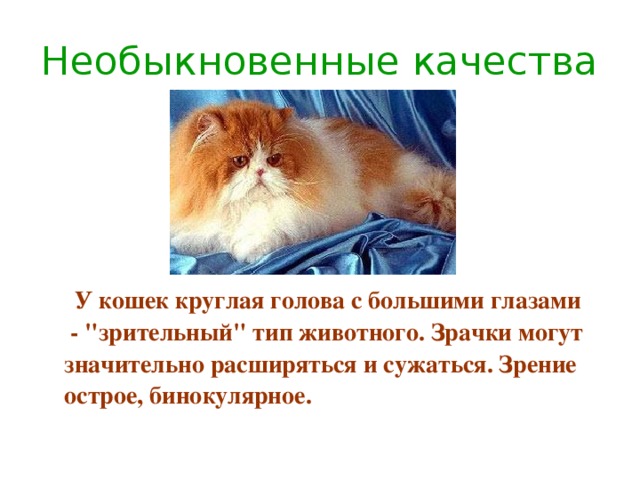 Необыкновенные качества

У кошек круглая голова с большими глазами - "зрительный" тип животного. Зрачки могут значительно расширяться и сужаться. Зрение острое, бинокулярное.